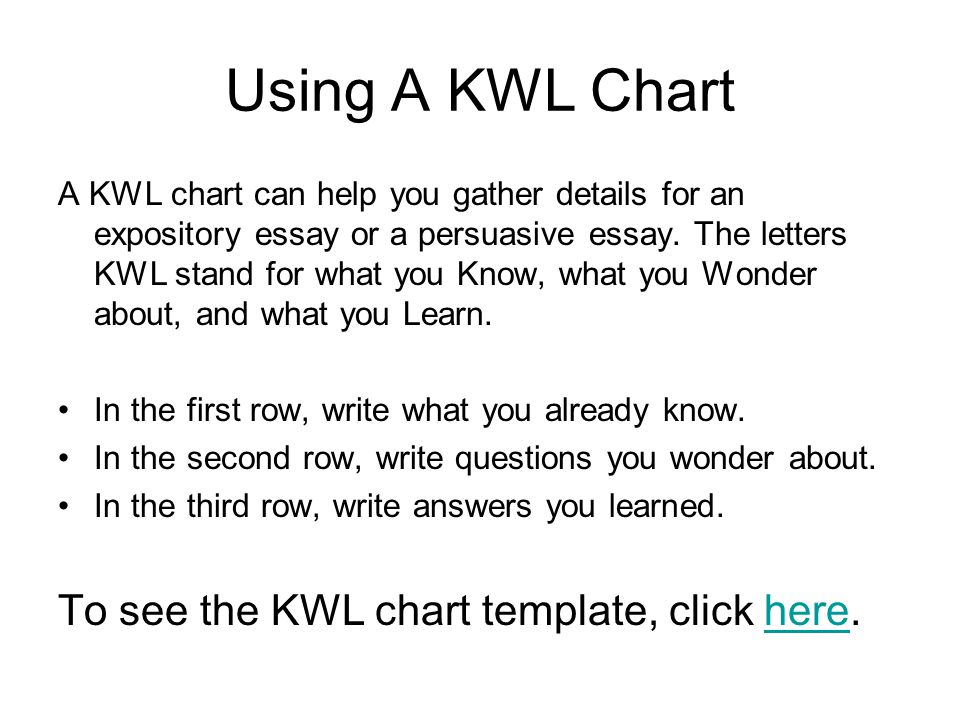 Using A KWL Chart

A KWL chart can help you gather details for an expository essay or a persuasive essay. The letters KWL stand for what you Know, what you Wonder about, and what you Learn.

• In the first row, write what you already know.
• In the second row, write questions you wonder about.
• In the third row, write answers you learned.

To see the KWL chart template, click here.